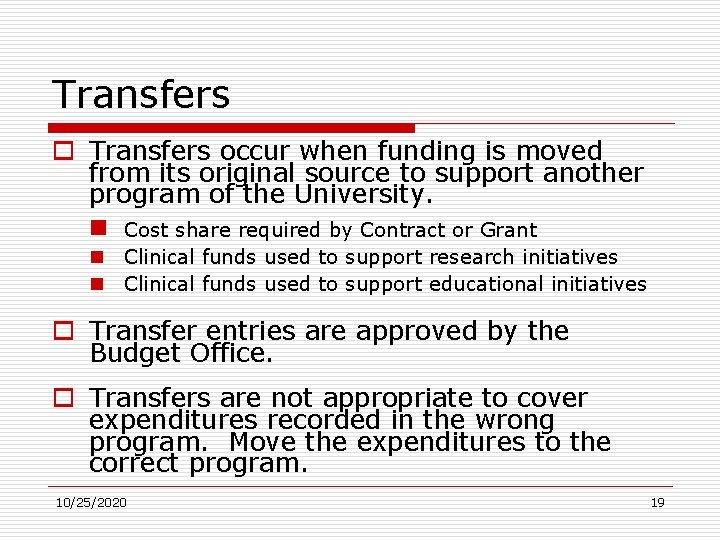 Transfers

Transfers occur when funding is moved from its original source to support another program of the University.

Cost share required by Contract or Grant

Clinical funds used to support research initiatives

Clinical funds used to support educational initiatives

Transfer entries are approved by the Budget Office.

Transfers are not appropriate to cover expenditures recorded in the wrong program.  Move the expenditures to the correct program.

10/25/2020

19